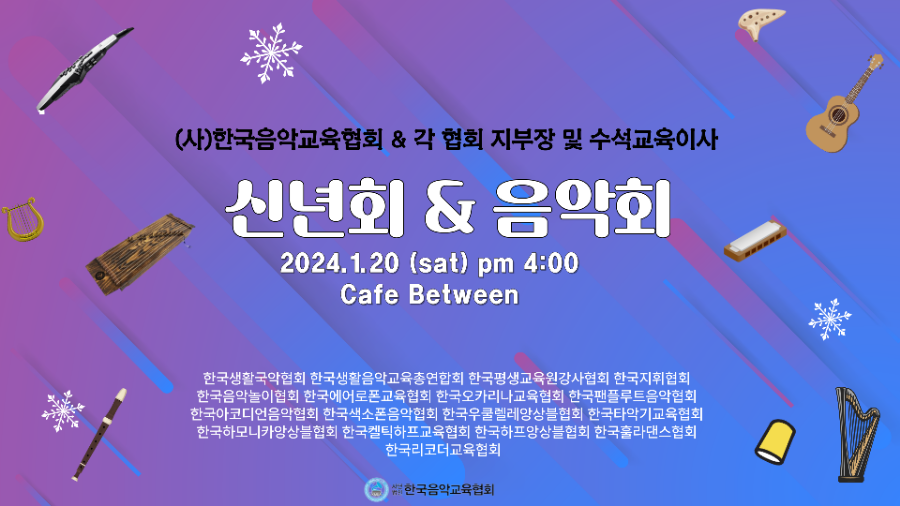 (사)한국음악교육협회 & 각 협회 지부장 및 수석교육이사

신년회 & 음악회

2024.1.20 (sat) pm 4:00
Cafe Between

한국생활국악협회 한국생활음악교육총연합회 한국평생교육원강사협회 한국지휘협회
한국음악놀이협회 한국에어로폰교육협회 한국오카리나교육협회 한국팬플루트음악협회
한국아코디언음악협회 한국색소폰음악협회 한국우쿨렐레앙상블협회 한국타악기교육협회
한국하모니카앙상블협회 한국켈틱하프교육협회 한국하프앙상블협회 한국훌라댄스협회
한국리코더교육협회

한국음악교육협회